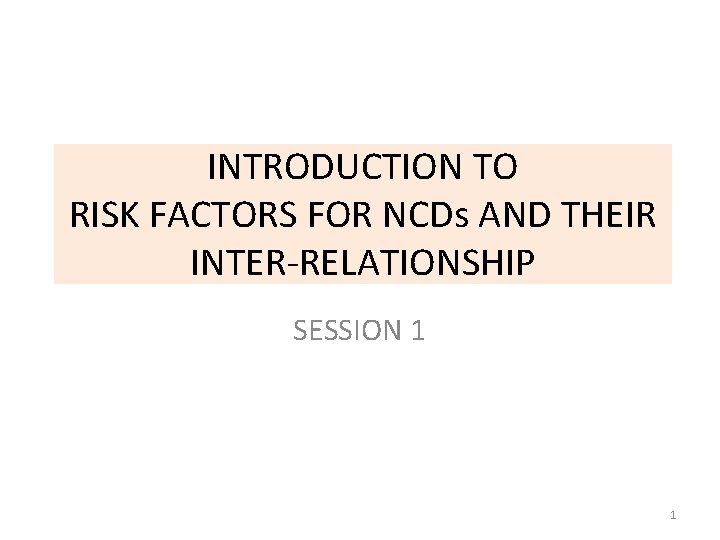 INTRODUCTION TO
RISK FACTORS FOR NCDs AND THEIR INTER-RELATIONSHIP

SESSION 1

1